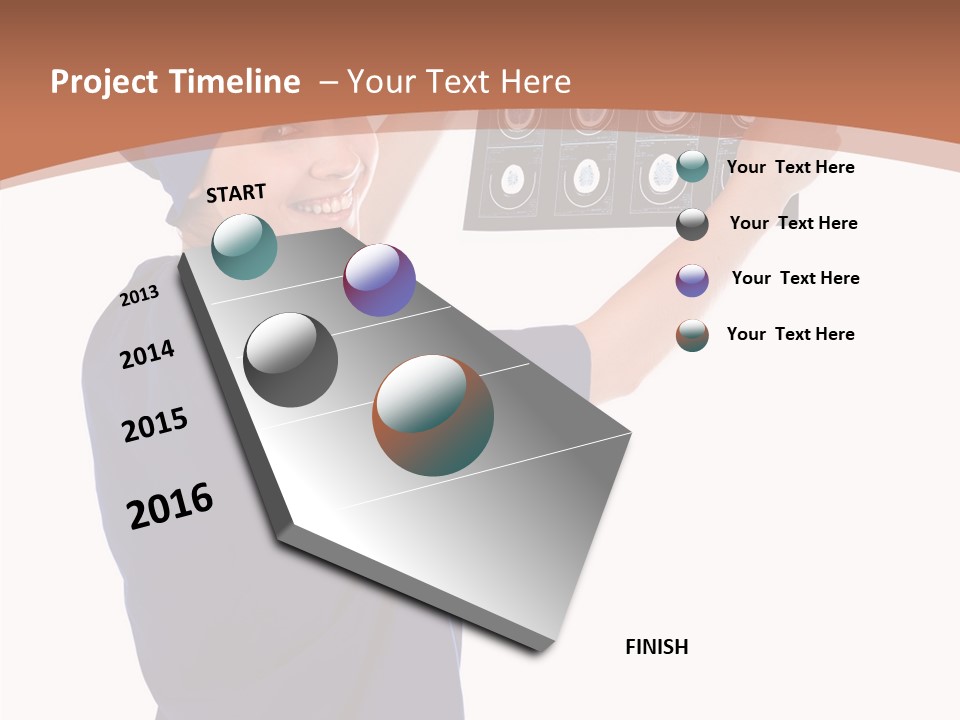 Project Timeline – Your Text Here

START

2013

2014

2015

2016

Your Text Here

Your Text Here

Your Text Here

Your Text Here

FINISH